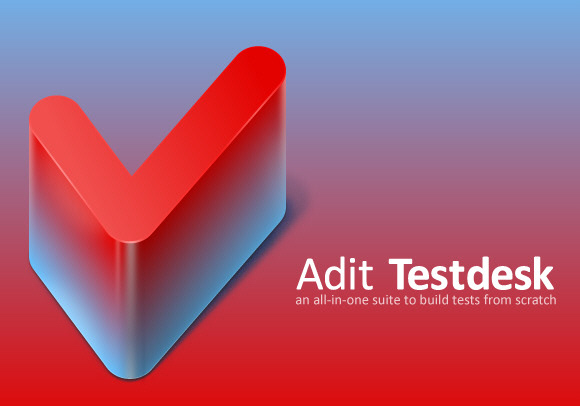 Adit Testdesk
an all-in-one suite to build tests from scratch